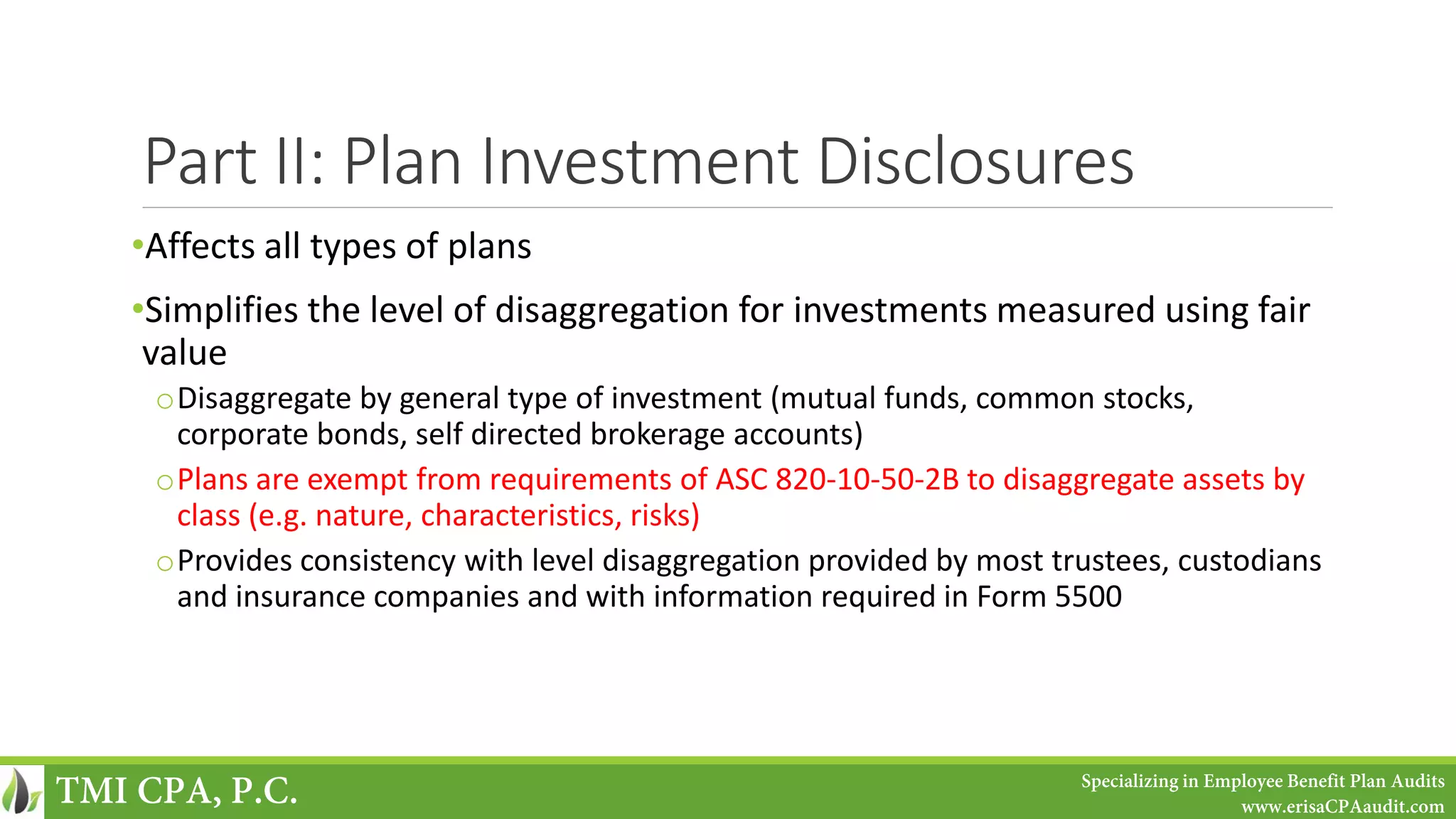 Part II: Plan Investment Disclosures

•Affects all types of plans

•Simplifies the level of disaggregation for investments measured using fair value

○Disaggregate by general type of investment (mutual funds, common stocks, corporate bonds, self directed brokerage accounts)

○Plans are exempt from requirements of ASC 820-10-50-2B to disaggregate assets by class (e.g. nature, characteristics, risks)

○Provides consistency with level disaggregation provided by most trustees, custodians and insurance companies and with information required in Form 5500

TMI CPA, P.C.

Specializing in Employee Benefit Plan Audits
www.erisaCPAaudit.com